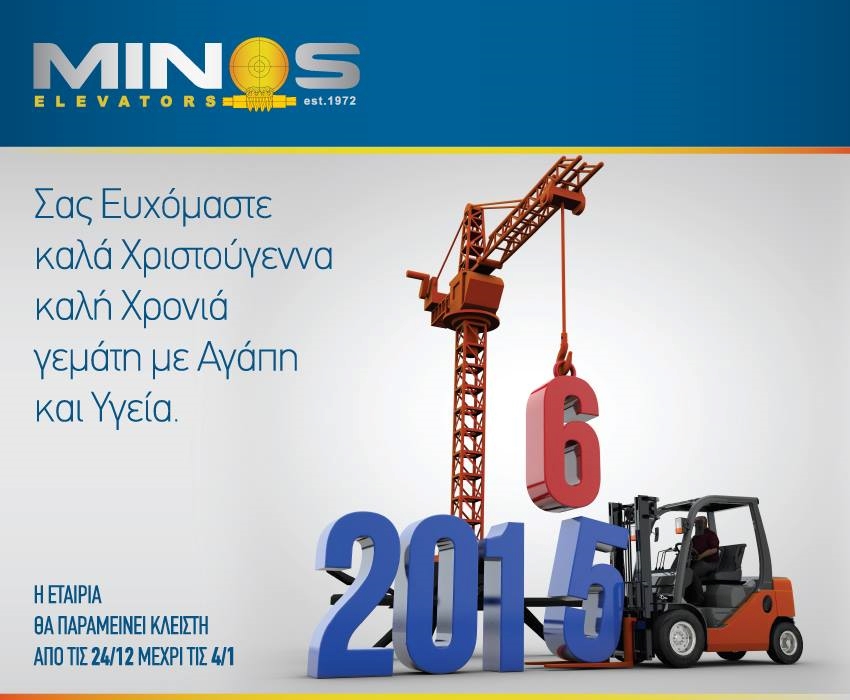 MINOS
ELEVATORS est.1972

Σας Ευχόμαστε καλά Χριστούγεννα καλή Χρονιά γεμάτη με Αγάπη και Υγεία.

6

2015

Η ΕΤΑΙΡΙΑ
ΘΑ ΠΑΡΑΜΕΙΝΕΙ ΚΛΕΙΣΤΗ
ΑΠΟ ΤΙΣ 24/12 ΜΕΧΡΙ ΤΙΣ 4/1